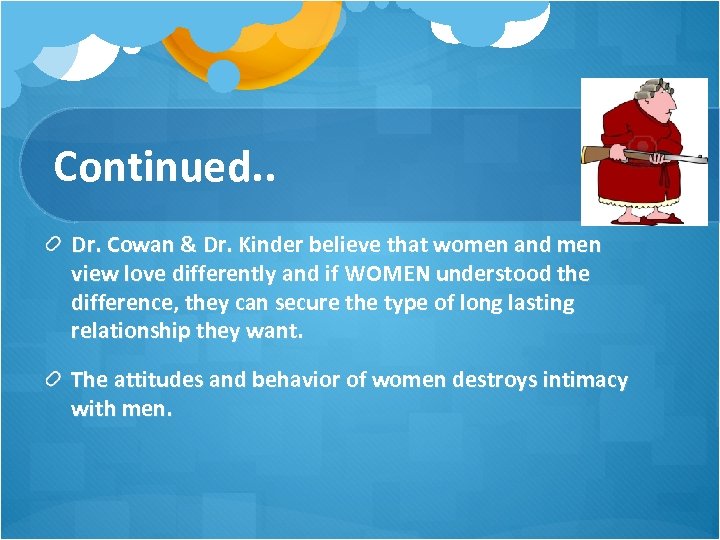 Continued..

Dr. Cowan & Dr. Kinder believe that women and men view love differently and if WOMEN understood the difference, they can secure the type of long lasting relationship they want.

The attitudes and behavior of women destroys intimacy with men.